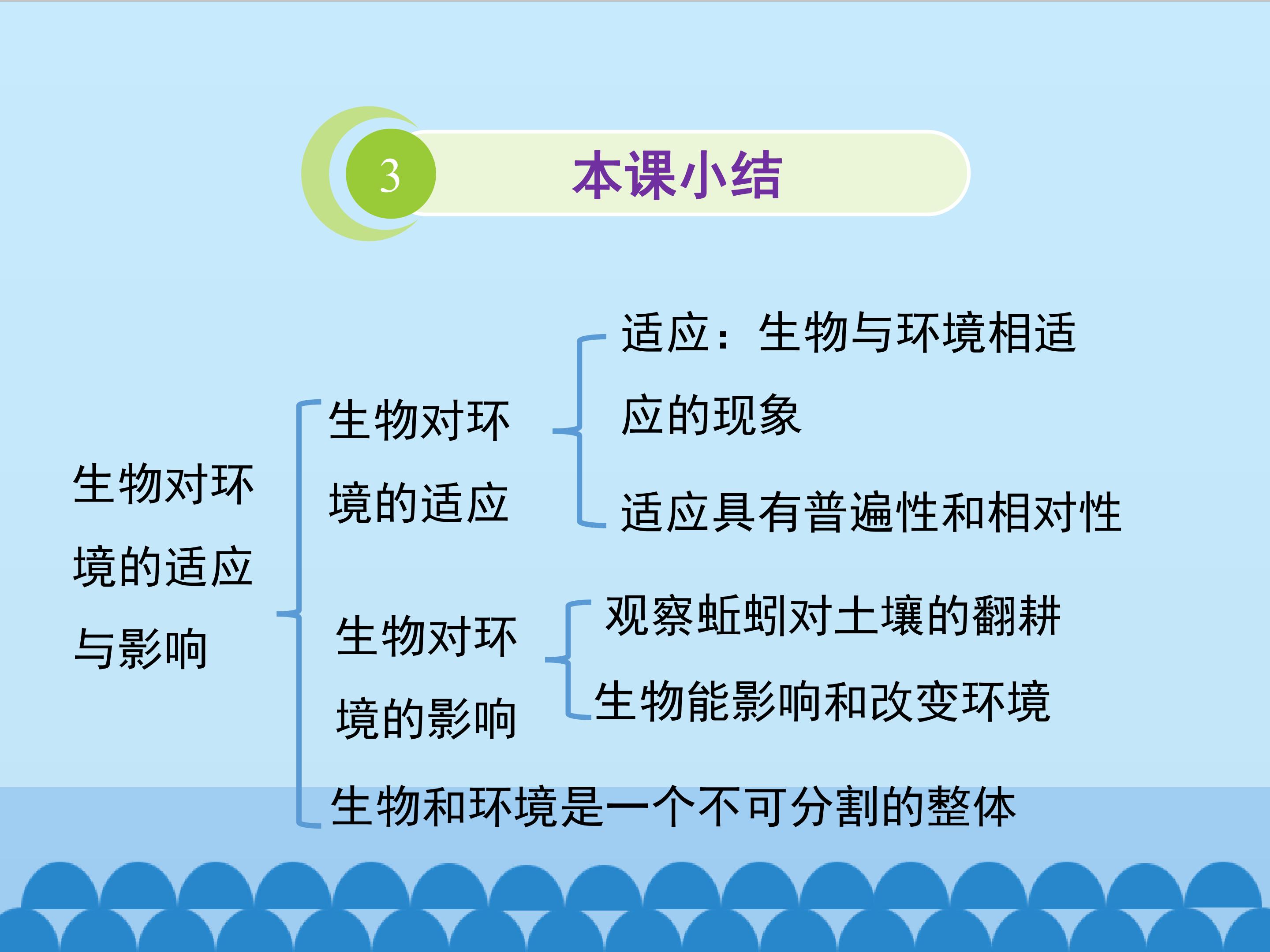 3
本课小结

生物对环境的适应与影响

生物对环境的适应

适应：生物与环境相适应的现象

适应具有普遍性和相对性

生物对环境的影响

观察蚯蚓对土壤的翻耕

生物能影响和改变环境

生物和环境是一个不可分割的整体